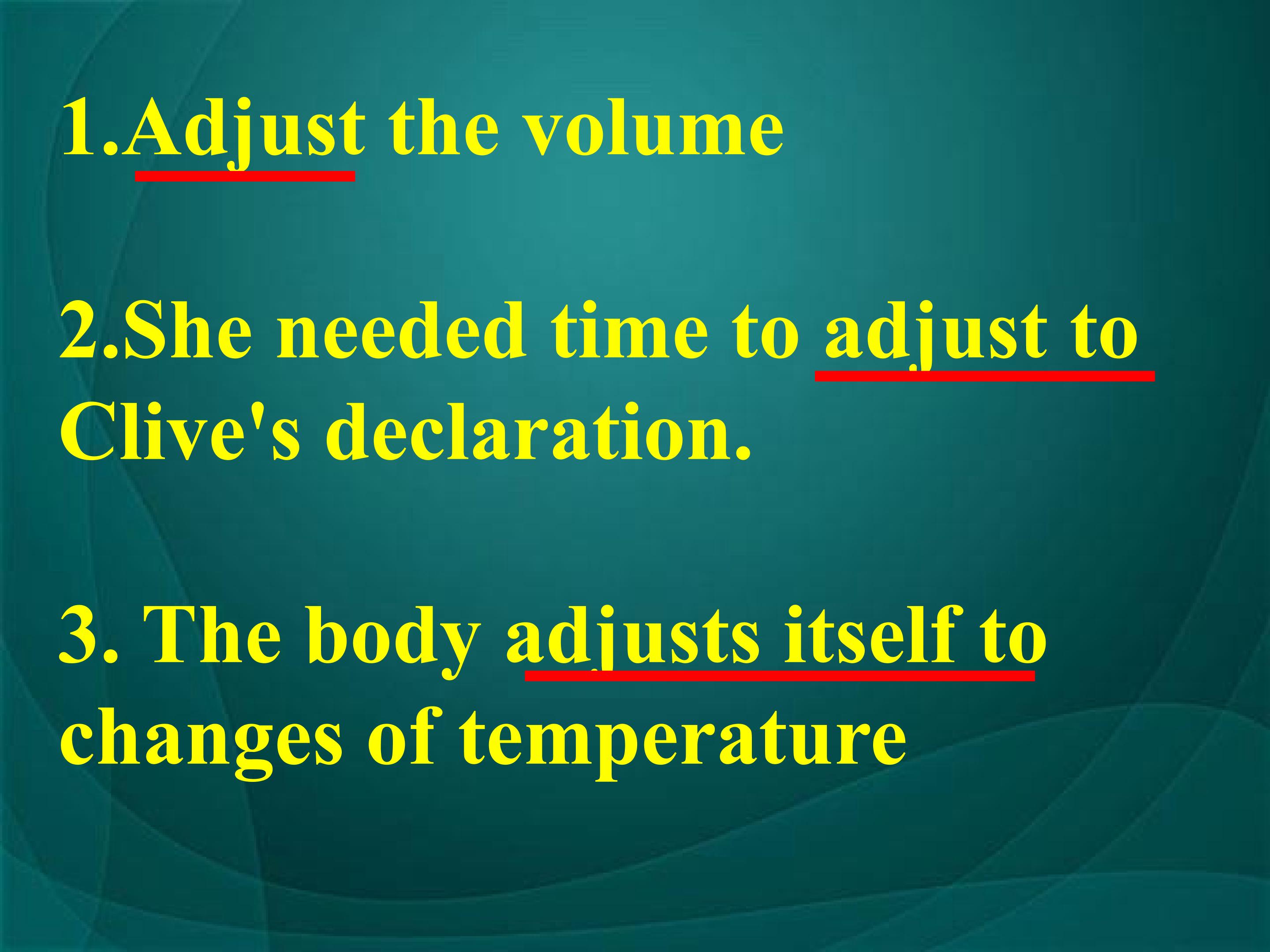 1.Adjust the volume

2.She needed time to adjust to Clive's declaration.

3. The body adjusts itself to changes of temperature